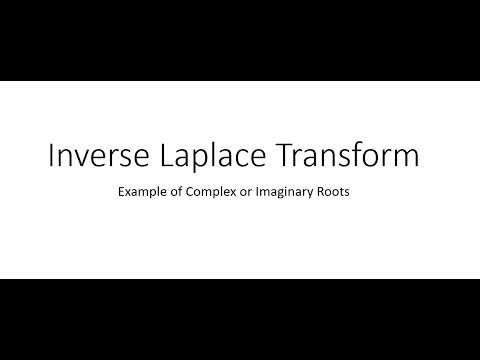 Inverse Laplace Transform

Example of Complex or Imaginary Roots